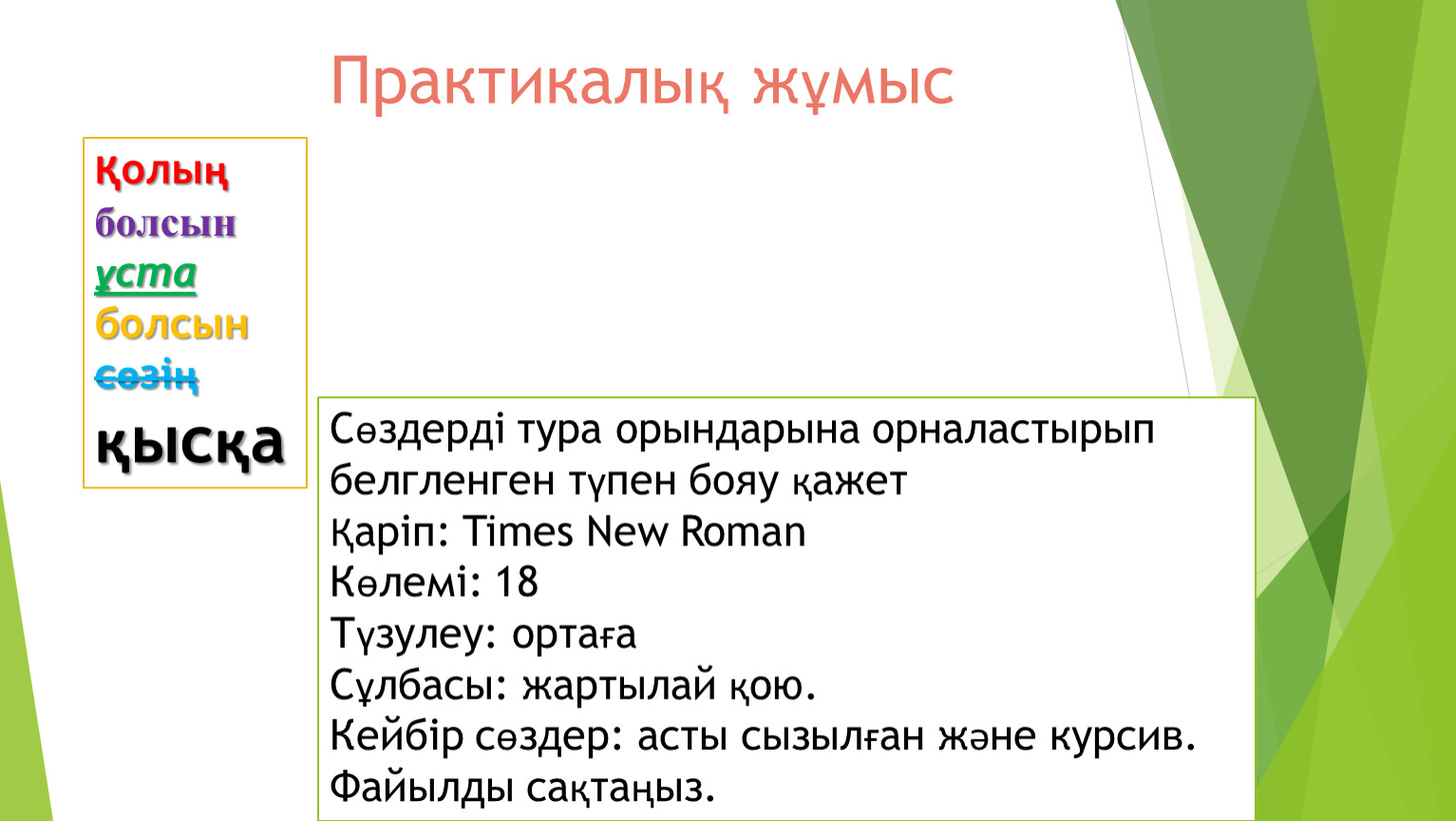 Практикалық жұмыс

Қолың
болсын
ұста
болсын
сөзің
қысқа

Сөздерді тура орындарына орналастырып белгленген түпен бояу қажет
Қаріп: Times New Roman
Көлемі: 18
Түзулеу: ортаға
Сұлбасы: жартылай қою.
Кейбір сөздер: асты сызылған және курсив.
Файылды сақтаңыз.